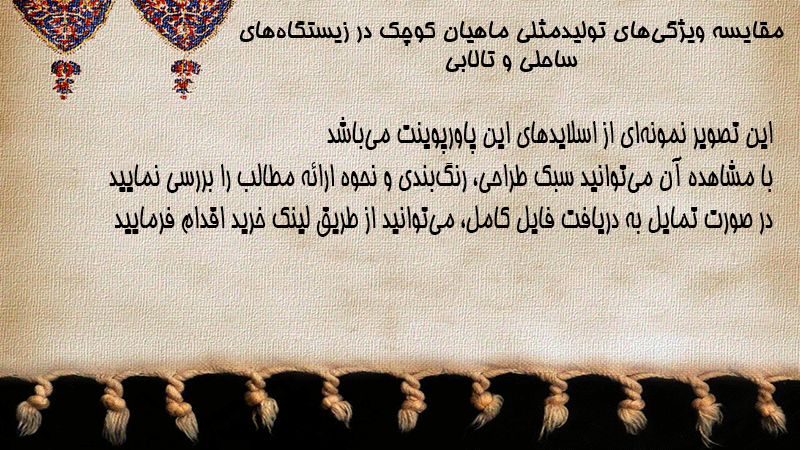 مقایسه ویژگی‌های تولیدمثلی ماهیان کوچک در زیستگاه‌های ساحلی و تالابی

این تصویر نمونه‌ای از اسلایدهای این پاورپوینت می‌باشد
با مشاهده آن می‌توانید سبک طراحی، رنگ‌بندی و نحوه ارائه مطالب را بررسی نمایید
در صورت تمایل به دریافت فایل کامل، می‌توانید از طریق لینک خرید اقدام فرمایید